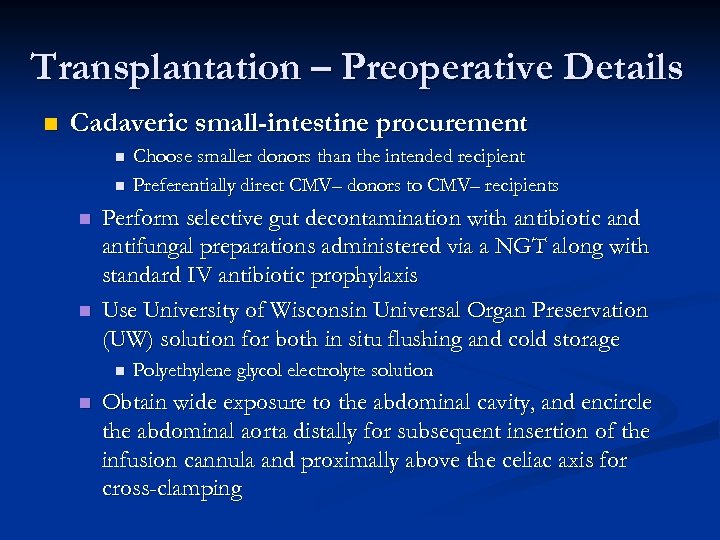 Transplantation – Preoperative Details

Cadaveric small-intestine procurement

Choose smaller donors than the intended recipient

Preferentially direct CMV– donors to CMV– recipients

Perform selective gut decontamination with antibiotic and antifungal preparations administered via a NGT along with standard IV antibiotic prophylaxis

Use University of Wisconsin Universal Organ Preservation (UW) solution for both in situ flushing and cold storage

Polyethylene glycol electrolyte solution

Obtain wide exposure to the abdominal cavity, and encircle the abdominal aorta distally for subsequent insertion of the infusion cannula and proximally above the celiac axis for cross-clamping